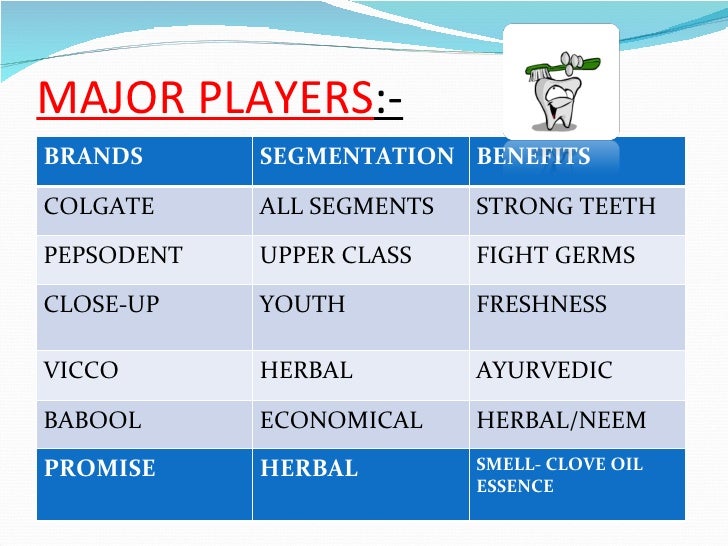 MAJOR PLAYERS:-

| BRANDS | SEGMENTATION | BENEFITS |
|---|---|---|
| COLGATE | ALL SEGMENTS | STRONG TEETH |
| PEPSODENT | UPPER CLASS | FIGHT GERMS |
| CLOSE-UP | YOUTH | FRESHNESS |
| VICCO | HERBAL | AYURVEDIC |
| BABOOL | ECONOMICAL | HERBAL/NEEM |
| PROMISE | HERBAL | SMELL- CLOVE OIL ESSENCE |